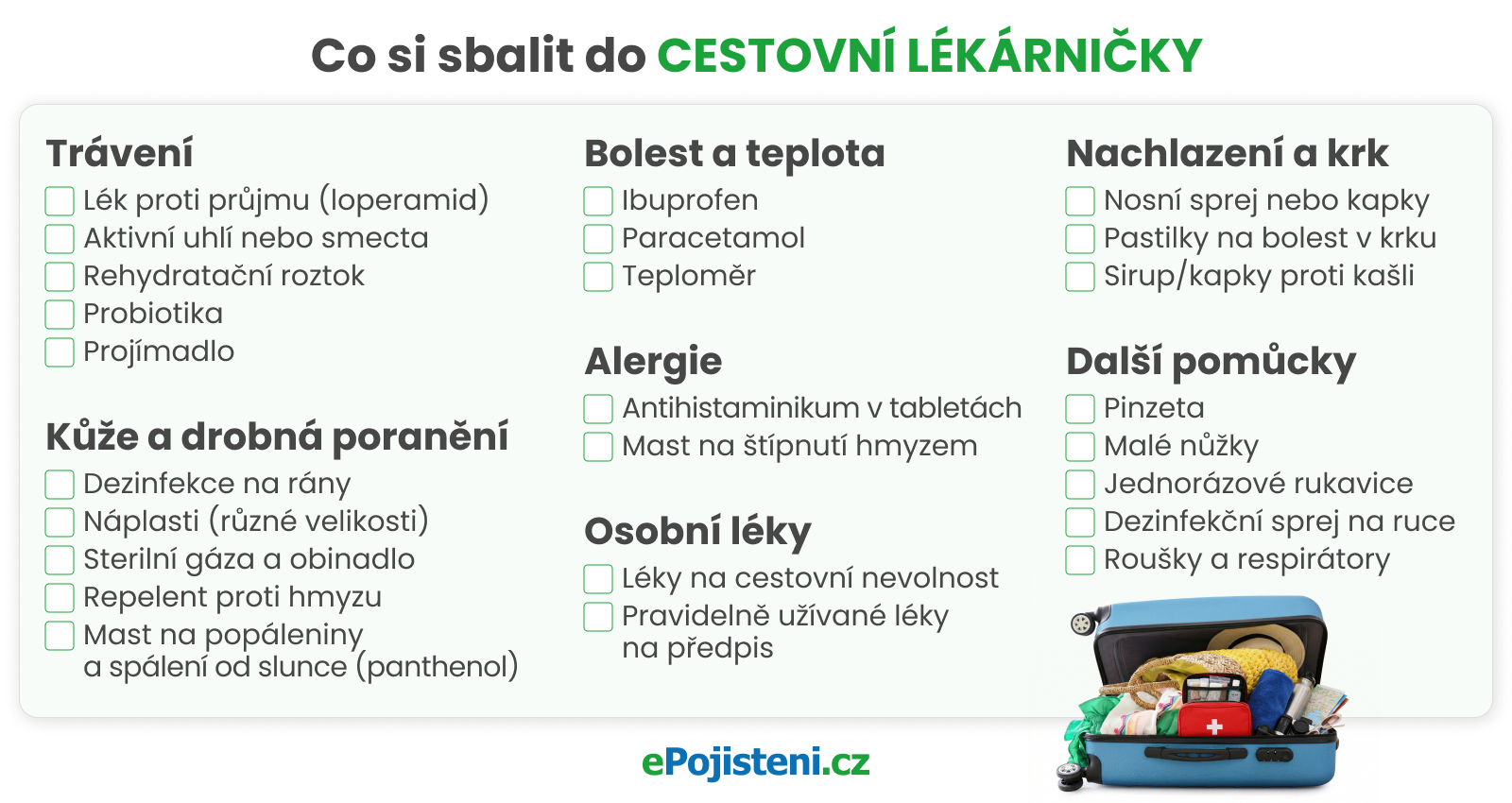 Co si sbalit do CESTOVNÍ LÉKÁRNIČKY

Trávení
Lék proti průjmu (loperamid)
Aktivní uhlí nebo smecta
Rehydratační roztok
Probiotika
Projímadlo

Kůže a drobná poranění
Dezinfekce na rány
Náplasti (různé velikosti)
Sterilní gáza a obinadlo
Repelent proti hmyzu
Mast na popáleniny a spálení od slunce (panthenol)

Bolest a teplota
Ibuprofen
Paracetamol
Teploměr

Alergie
Antihistaminikum v tabletách
Mast na štípnutí hmyzem

Osobní léky
Léky na cestovní nevolnost
Pravidelně užívané léky na předpis

Nachlazení a krk
Nosní sprej nebo kapky
Pastilky na bolest v krku
Sirup/kapky proti kašli

Další pomůcky
Pinzeta
Malé nůžky
Jednorázové rukavice
Dezinfekční sprej na ruce
Roušky a respirátory

ePojisteni.cz